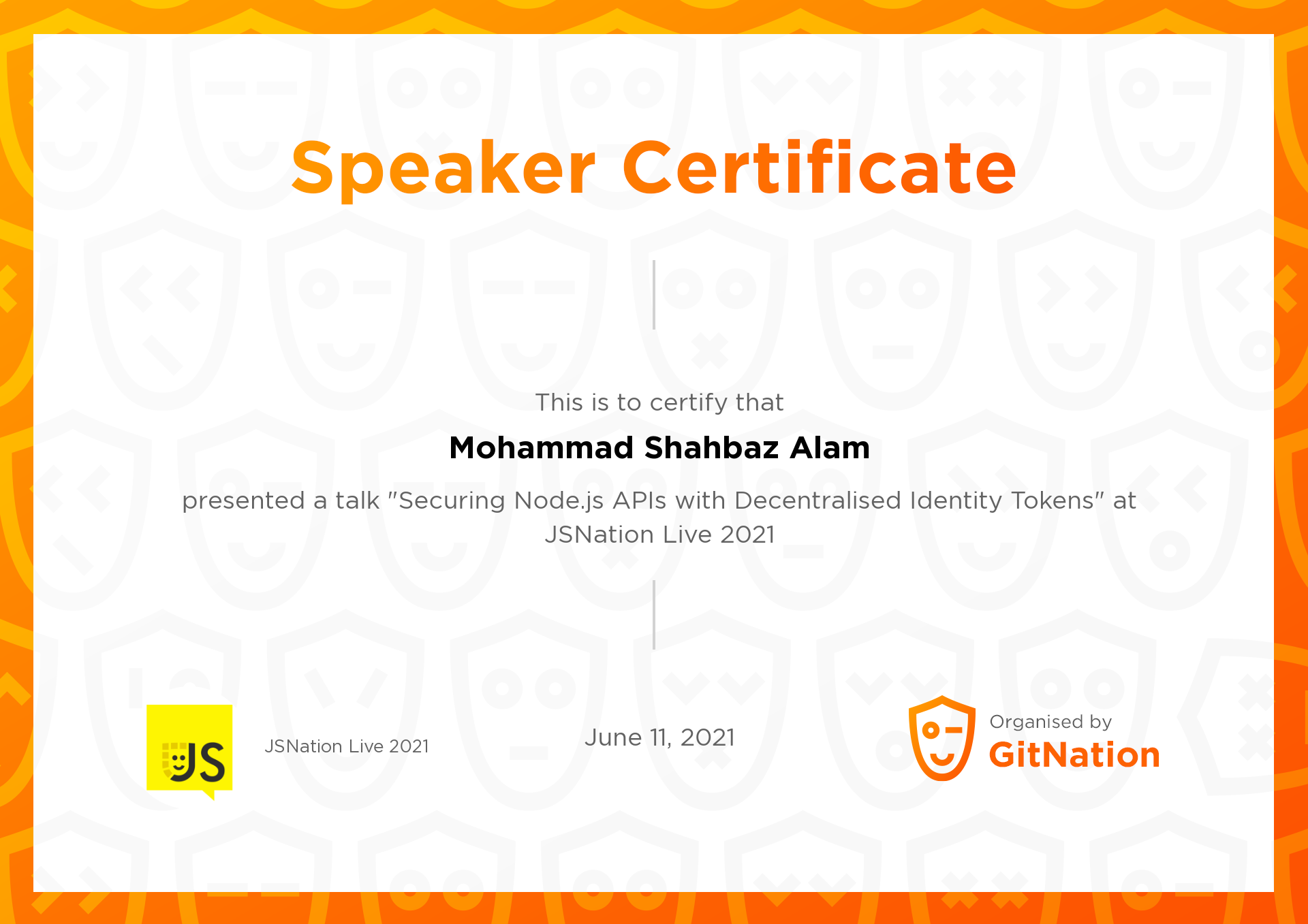 Speaker Certificate

This is to certify that

Mohammad Shahbaz Alam

presented a talk "Securing Node.js APIs with Decentralised Identity Tokens" at JSNation Live 2021

JS

JSNation Live 2021

June 11, 2021

Organised by
GitNation